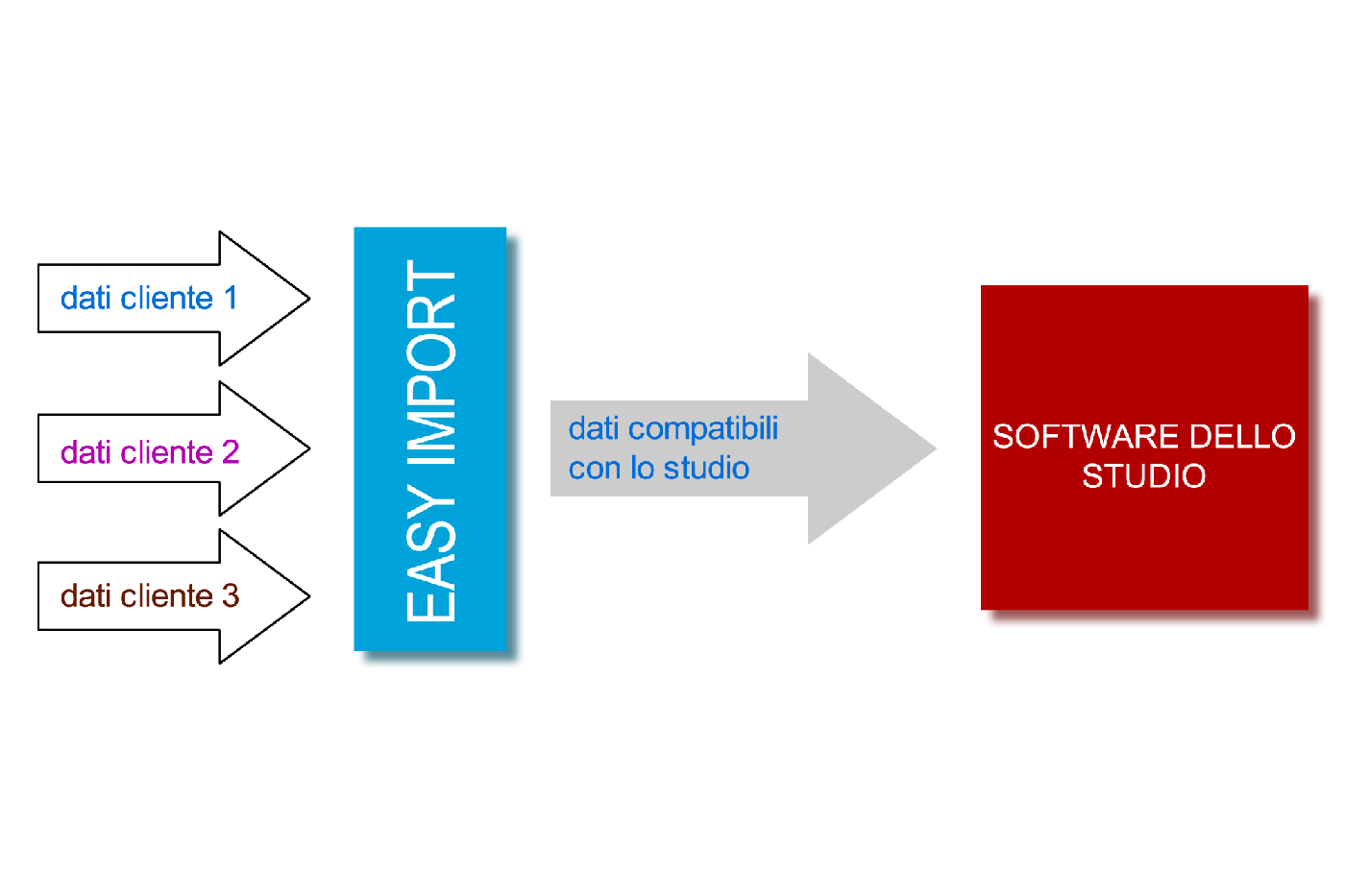 dati cliente 1

dati cliente 2

dati cliente 3

EASY IMPORT

dati compatibili con lo studio

SOFTWARE DELLO STUDIO